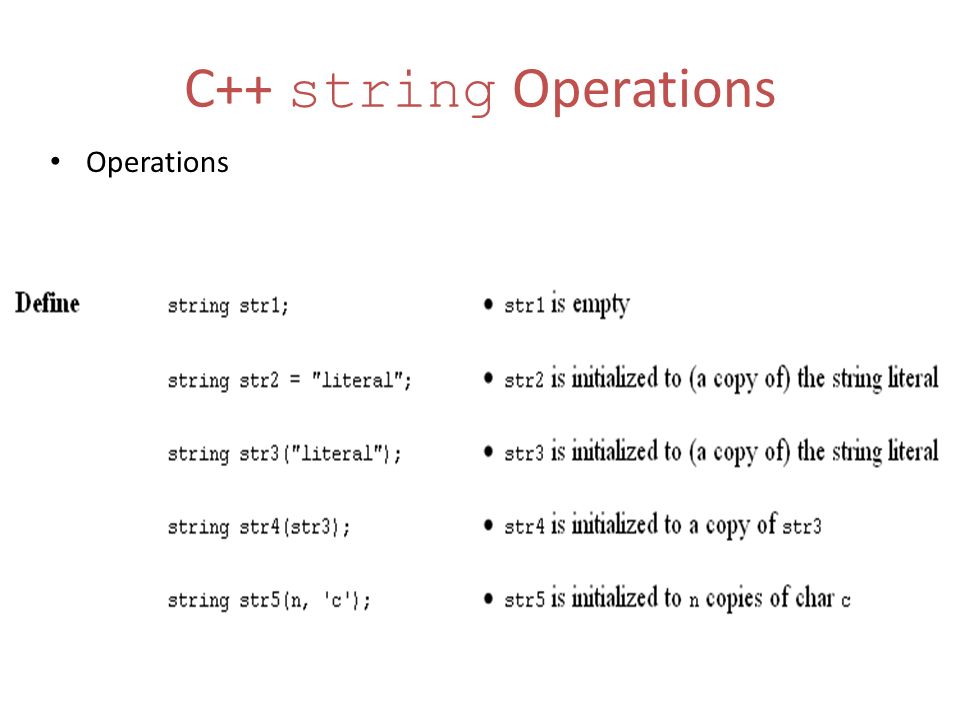 C++ string Operations

• Operations

| Define | string str1; | • str1 is empty |
|---|---|---|
| | string str2 = "literal"; | • str2 is initialized to (a copy of) the string literal |
| | string str3("literal"); | • str3 is initialized to (a copy of) the string literal |
| | string str4(str3); | • str4 is initialized to a copy of str3 |
| | string str5(n, 'c'); | • str5 is initialized to n copies of char c |